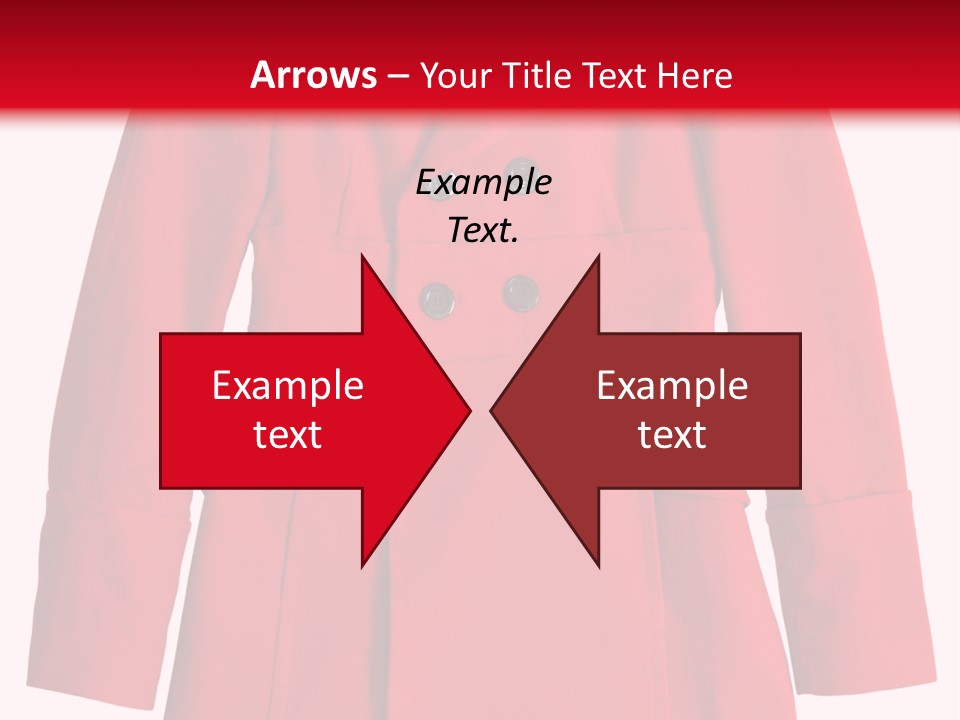 Arrows – Your Title Text Here

Example Text.

Example text

Example text